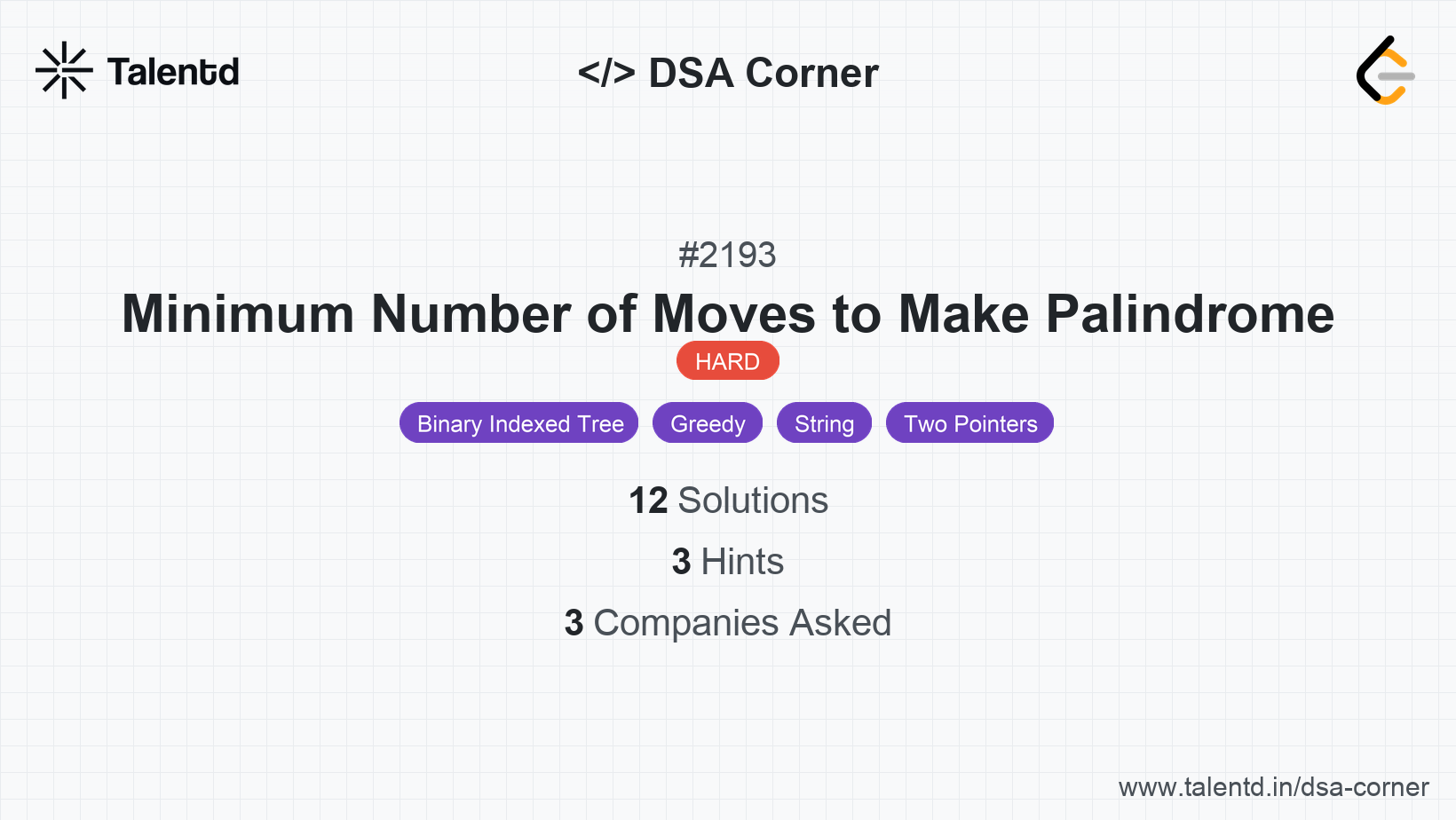 Talentd

</> DSA Corner

#2193

Minimum Number of Moves to Make Palindrome

HARD

Binary Indexed Tree Greedy String Two Pointers

12 Solutions

3 Hints

3 Companies Asked

www.talentd.in/dsa-corner